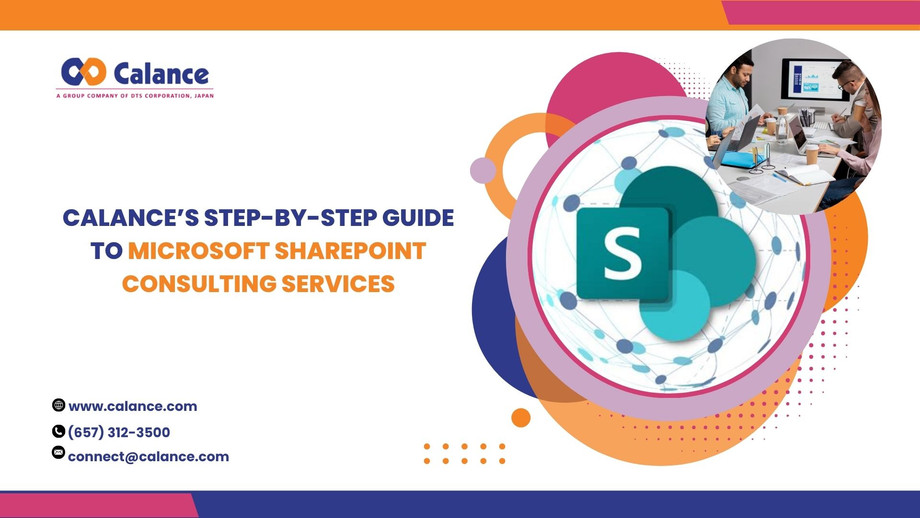 Calance
A GROUP COMPANY OF DTS CORPORATION, JAPAN

CALANCE'S STEP-BY-STEP GUIDE TO MICROSOFT SHAREPOINT CONSULTING SERVICES

S

www.calance.com
(657) 312-3500
connect@calance.com